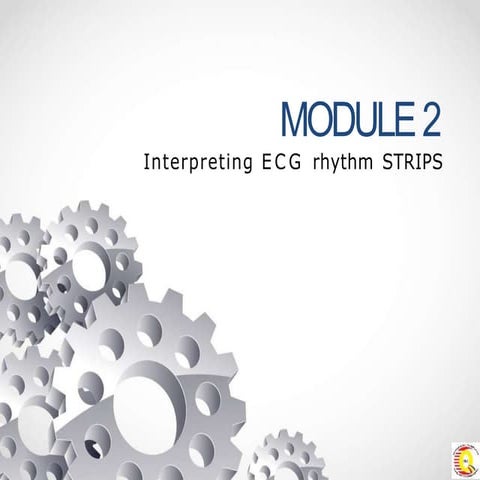 MODULE 2

Interpreting ECG rhythm STRIPS